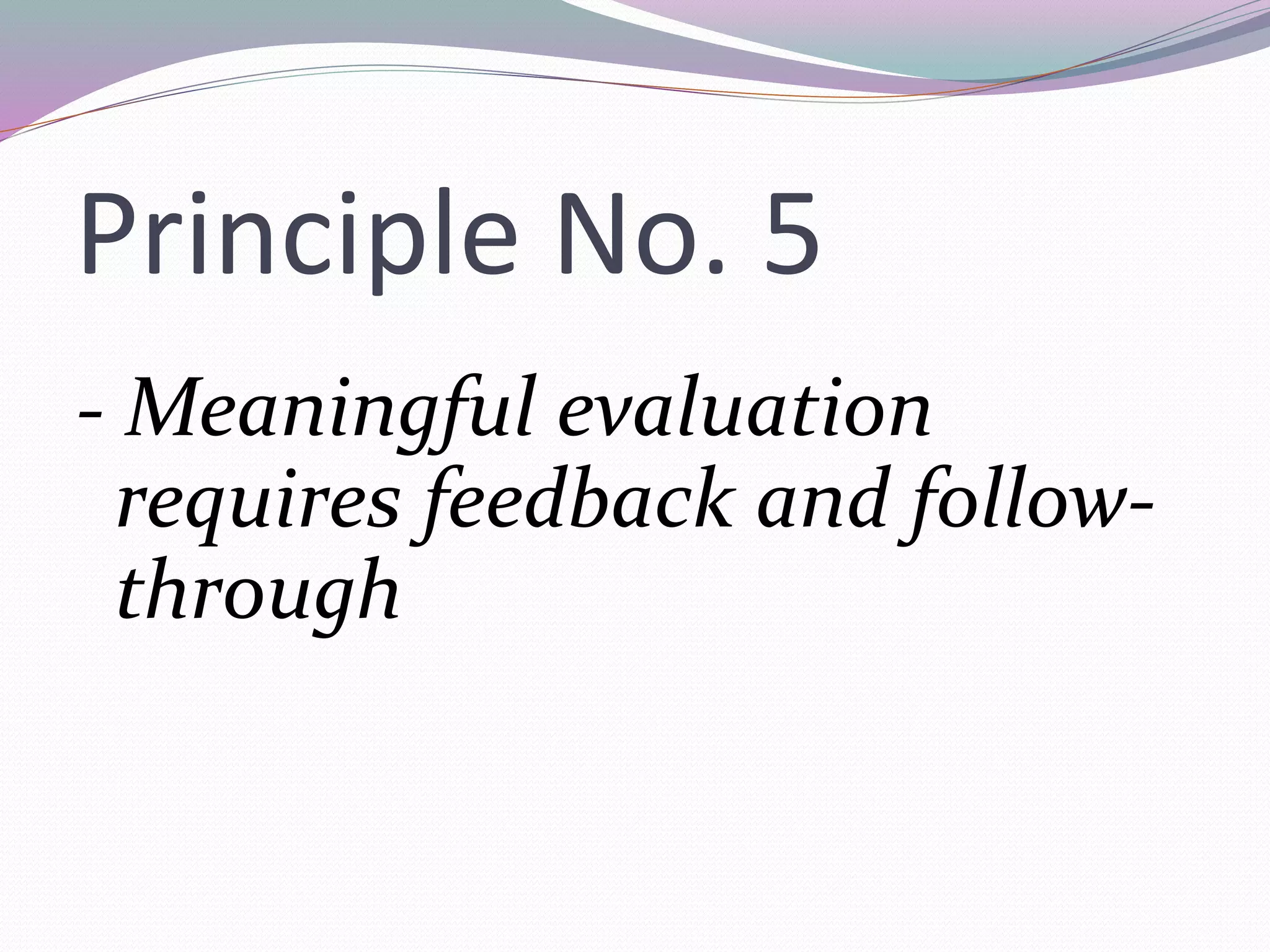 Principle No. 5

- Meaningful evaluation requires feedback and follow-through